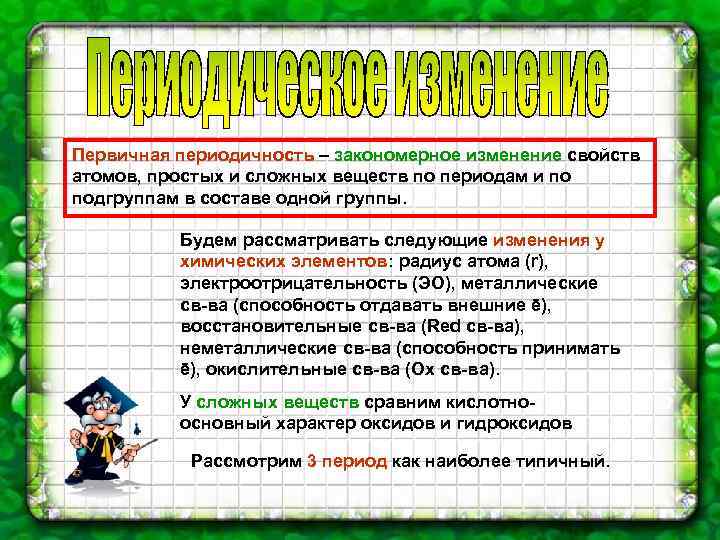 Периодическое изменение

Первичная периодичность – закономерное изменение свойств атомов, простых и сложных веществ по периодам и по подгруппам в составе одной группы.

Будем рассматривать следующие изменения у химических элементов: радиус атома (r), электроотрицательность (ЭО), металлические св-ва (способность отдавать внешние ē), восстановительные св-ва (Red св-ва), неметаллические св-ва (способность принимать ē), окислительные св-ва (Ox св-ва).

У сложных веществ сравним кислотно-основный характер оксидов и гидроксидов

Рассмотрим 3 период как наиболее типичный.